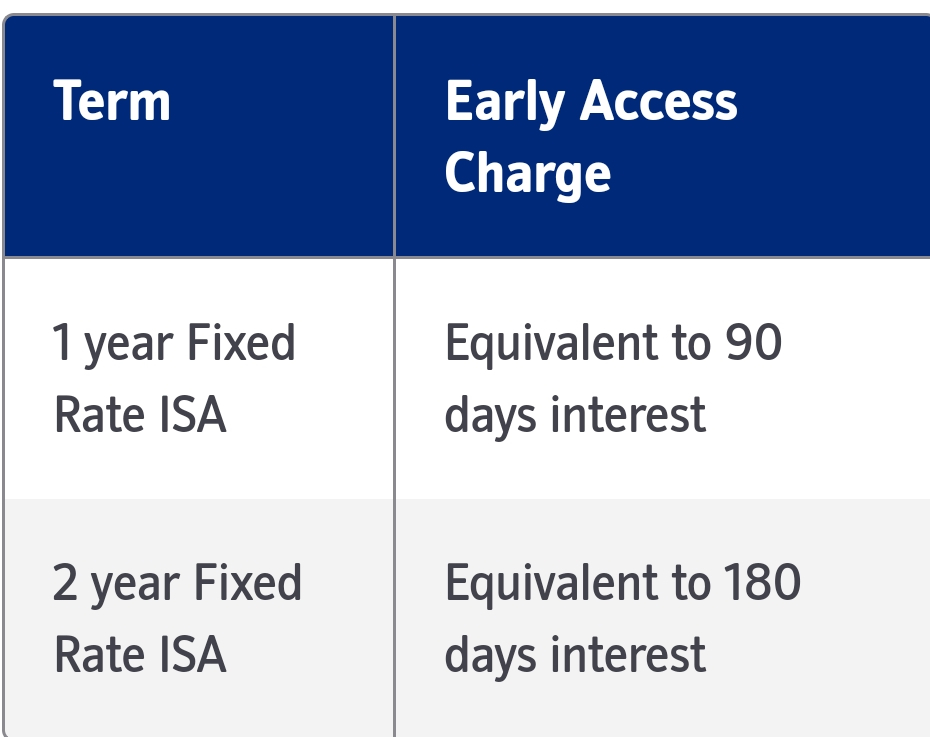 | Term | Early Access Charge |
|---|---|
| 1 year Fixed Rate ISA | Equivalent to 90 days interest |
| 2 year Fixed Rate ISA | Equivalent to 180 days interest |